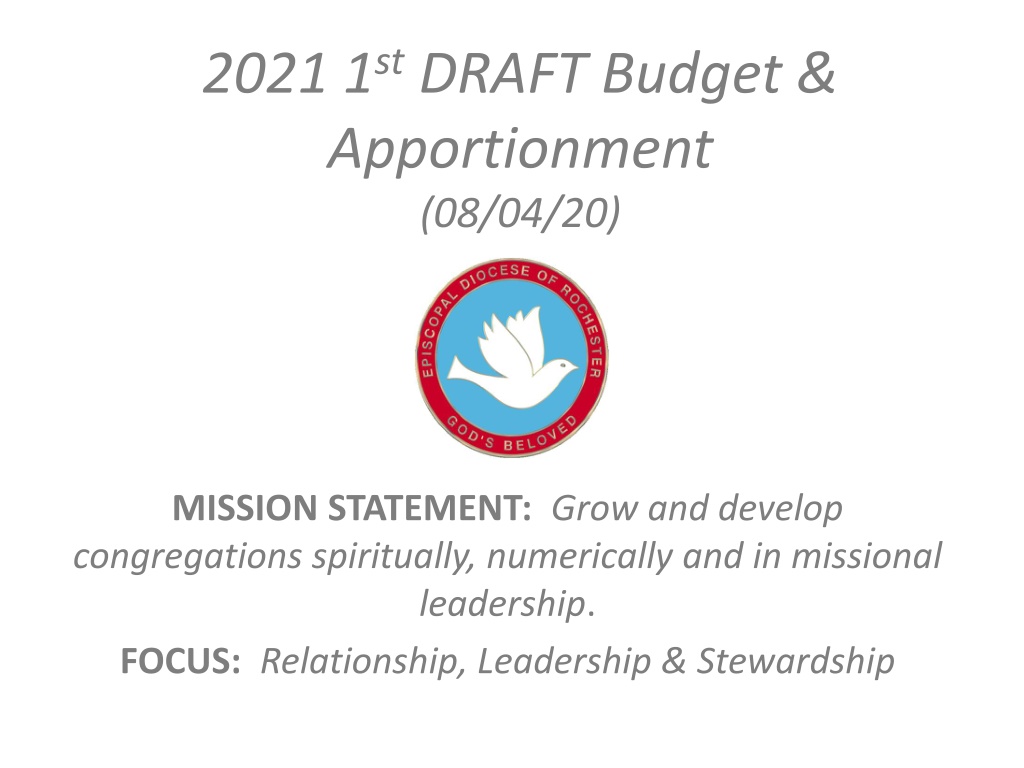 2021 1$^{st}$ DRAFT Budget & Apportionment
(08/04/20)

EPISCOPAL DIOCESE OF ROCHESTER
GOD'S BELOVED

MISSION STATEMENT: Grow and develop congregations spiritually, numerically and in missional leadership.

FOCUS: Relationship, Leadership & Stewardship